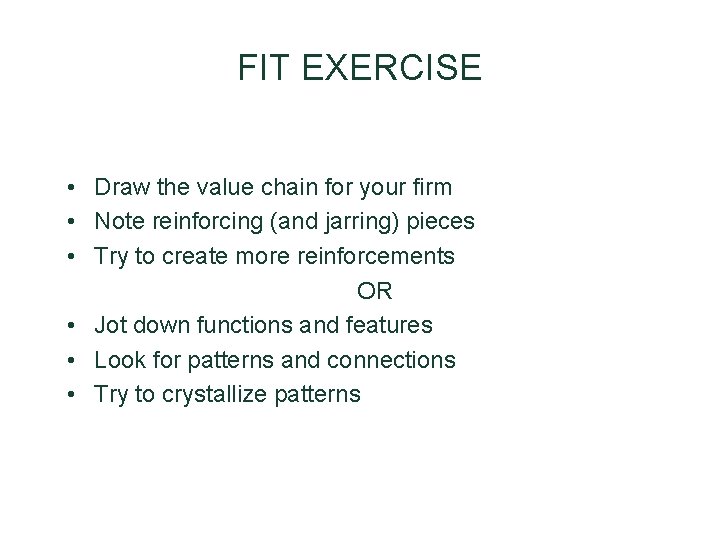 FIT EXERCISE

• Draw the value chain for your firm
• Note reinforcing (and jarring) pieces
• Try to create more reinforcements

OR

• Jot down functions and features
• Look for patterns and connections
• Try to crystallize patterns